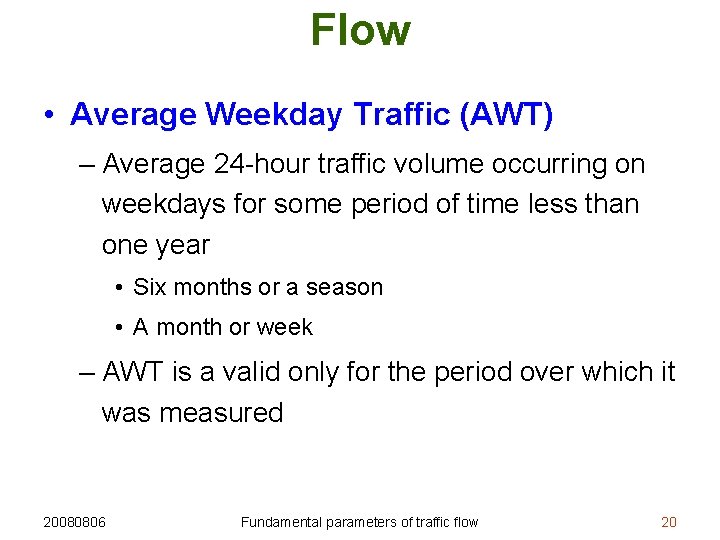 Flow

• Average Weekday Traffic (AWT)

– Average 24-hour traffic volume occurring on weekdays for some period of time less than one year

• Six months or a season

• A month or week

– AWT is a valid only for the period over which it was measured

20080806

Fundamental parameters of traffic flow

20